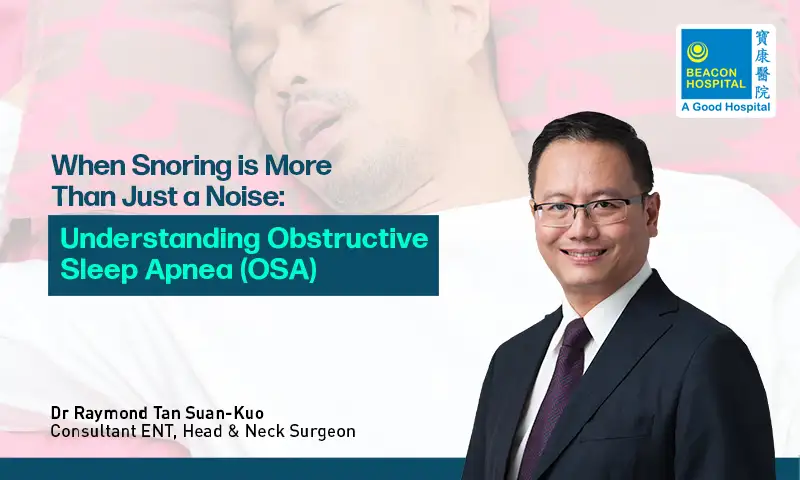 BEACON HOSPITAL
寶康醫院
A Good Hospital

When Snoring is More Than Just a Noise:

Understanding Obstructive Sleep Apnea (OSA)

Dr Raymond Tan Suan-Kuo
Consultant ENT, Head & Neck Surgeon